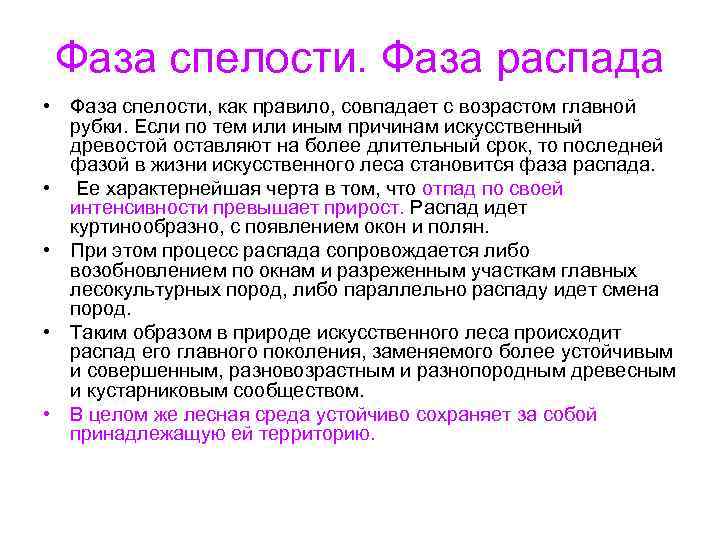 Фаза спелости. Фаза распада

• Фаза спелости, как правило, совпадает с возрастом главной рубки. Если по тем или иным причинам искусственный древостой оставляют на более длительный срок, то последней фазой в жизни искусственного леса становится фаза распада.

• Ее характернейшая черта в том, что отпад по своей интенсивности превышает прирост. Распад идет куртинообразно, с появлением окон и полян.

• При этом процесс распада сопровождается либо возобновлением по окнам и разреженным участкам главных лесокультурных пород, либо параллельно распаду идет смена пород.

• Таким образом в природе искусственного леса происходит распад его главного поколения, заменяемого более устойчивым и совершенным, разновозрастным и разнопородным древесным и кустарниковым сообществом.

• В целом же лесная среда устойчиво сохраняет за собой принадлежащую ей территорию.